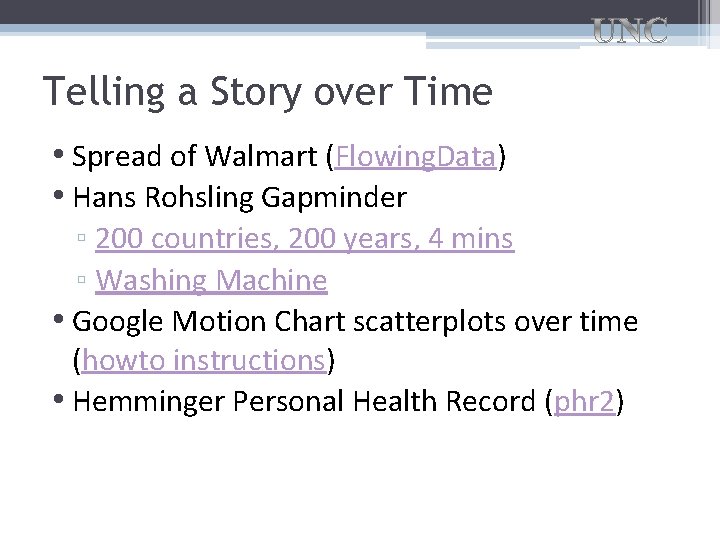 UNC

Telling a Story over Time

• Spread of Walmart (FlowingData)
• Hans Rohsling Gapminder
▫ 200 countries, 200 years, 4 mins
▫ Washing Machine
• Google Motion Chart scatterplots over time (howto instructions)
• Hemminger Personal Health Record (phr2)